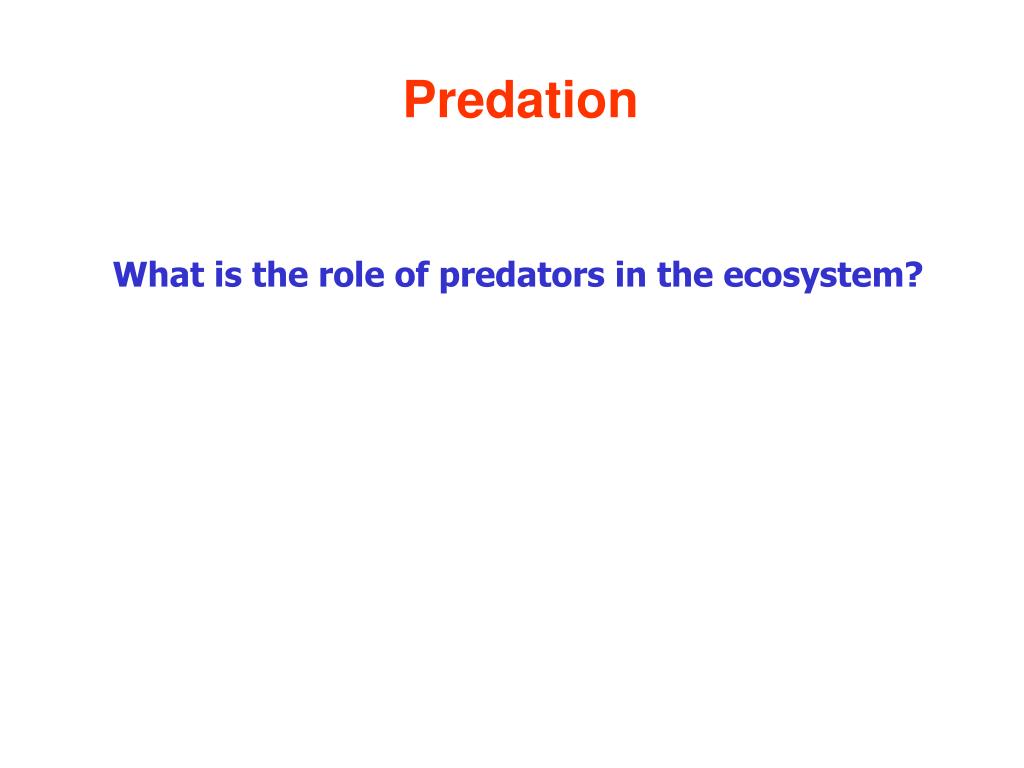 Predation

What is the role of predators in the ecosystem?